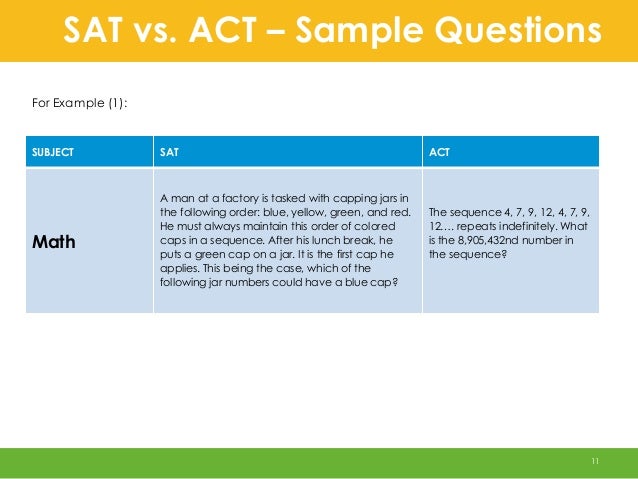 SAT vs. ACT – Sample Questions

For Example (1):

| SUBJECT | SAT | ACT |
|---|---|---|
| Math | A man at a factory is tasked with capping jars in the following order: blue, yellow, green, and red. He must always maintain this order of colored caps in a sequence. After his lunch break, he puts a green cap on a jar. It is the first cap he applies. This being the case, which of the following jar numbers could have a blue cap? | The sequence 4, 7, 9, 12, 4, 7, 9, 12… repeats indefinitely. What is the 8,905,432nd number in the sequence? |

11